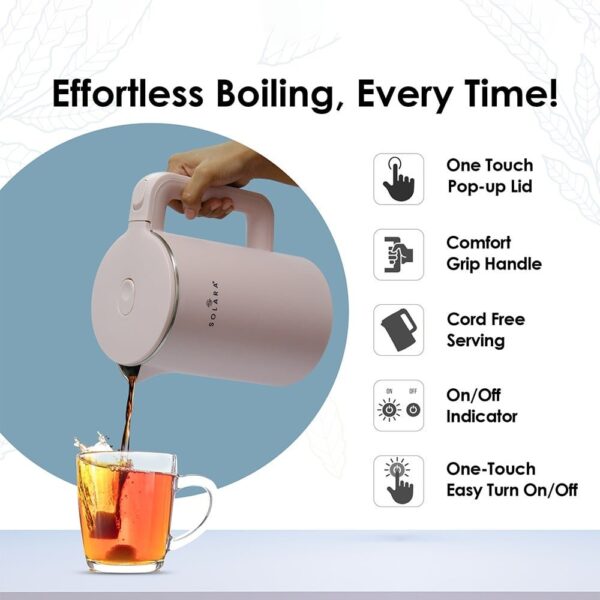 Effortless Boiling, Every Time!

SOLARA

One Touch Pop-up Lid

Comfort Grip Handle

Cord Free Serving

ON OFF

On/Off Indicator

One-Touch Easy Turn On/Off